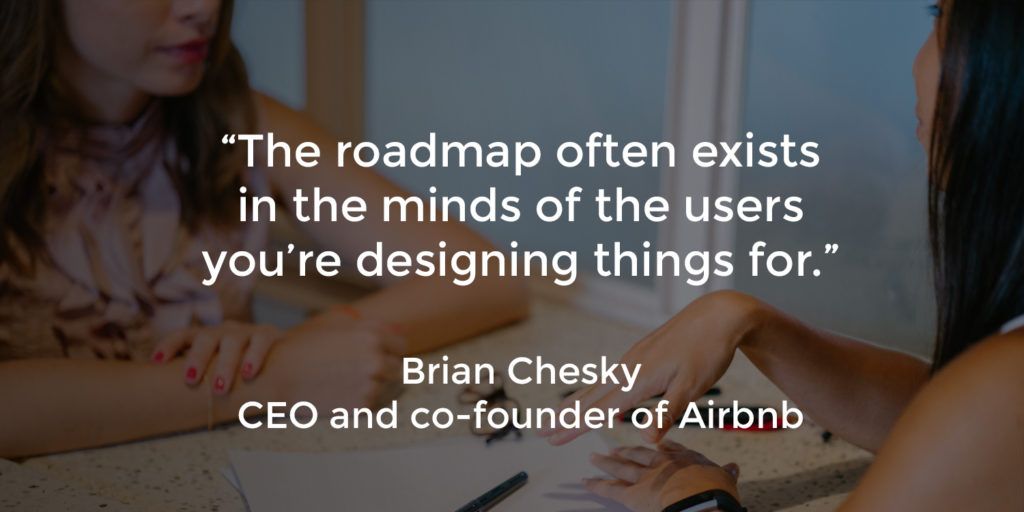 “The roadmap often exists in the minds of the users you’re designing things for.”

Brian Chesky
CEO and co-founder of Airbnb